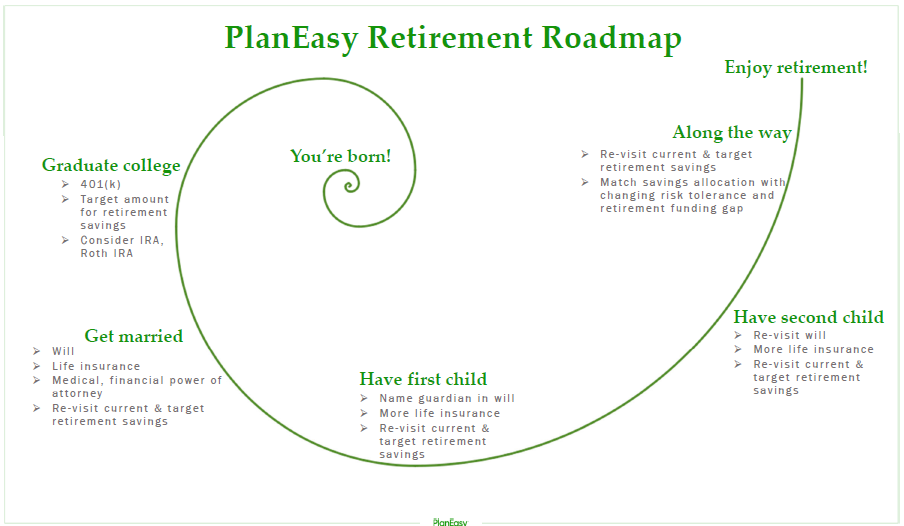 PlanEasy Retirement Roadmap

You're born!

Graduate college
➢ 401(k)
➢ Target amount for retirement savings
➢ Consider IRA, Roth IRA

Get married
➢ Will
➢ Life insurance
➢ Medical, financial power of attorney
➢ Re-visit current & target retirement savings

Have first child
➢ Name guardian in will
➢ More life insurance
➢ Re-visit current & target retirement savings

Have second child
➢ Re-visit will
➢ More life insurance
➢ Re-visit current & target retirement savings

Along the way
➢ Re-visit current & target retirement savings
➢ Match savings allocation with changing risk tolerance and retirement funding gap

Enjoy retirement!

PlanEasy